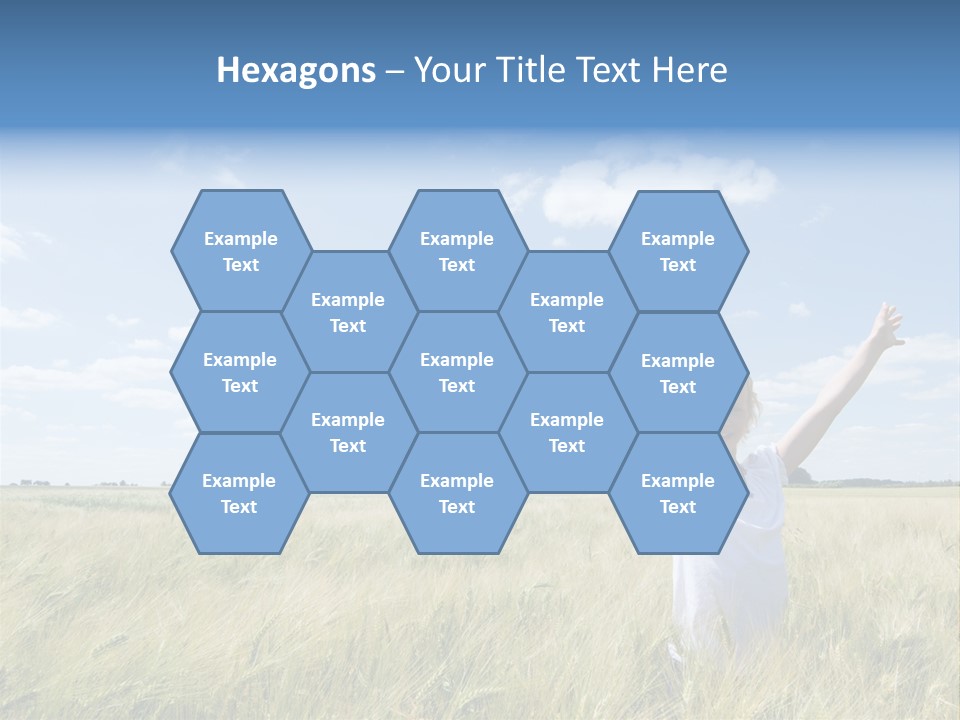 Hexagons – Your Title Text Here

Example Text

Example Text

Example Text

Example Text

Example Text

Example Text

Example Text

Example Text

Example Text

Example Text

Example Text

Example Text

Example Text